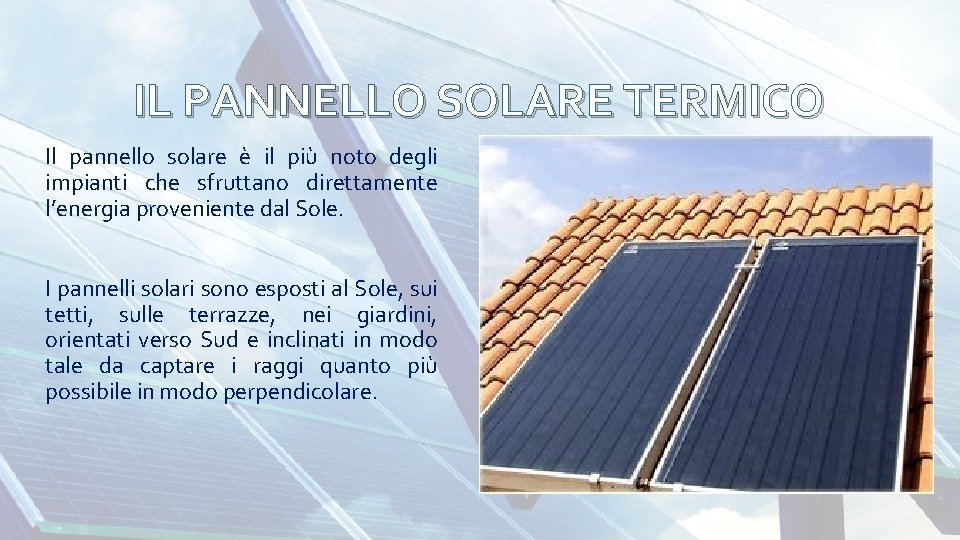 IL PANNELLO SOLARE TERMICO

Il pannello solare è il più noto degli impianti che sfruttano direttamente l'energia proveniente dal Sole.

I pannelli solari sono esposti al Sole, sui tetti, sulle terrazze, nei giardini, orientati verso Sud e inclinati in modo tale da captare i raggi quanto più possibile in modo perpendicolare.